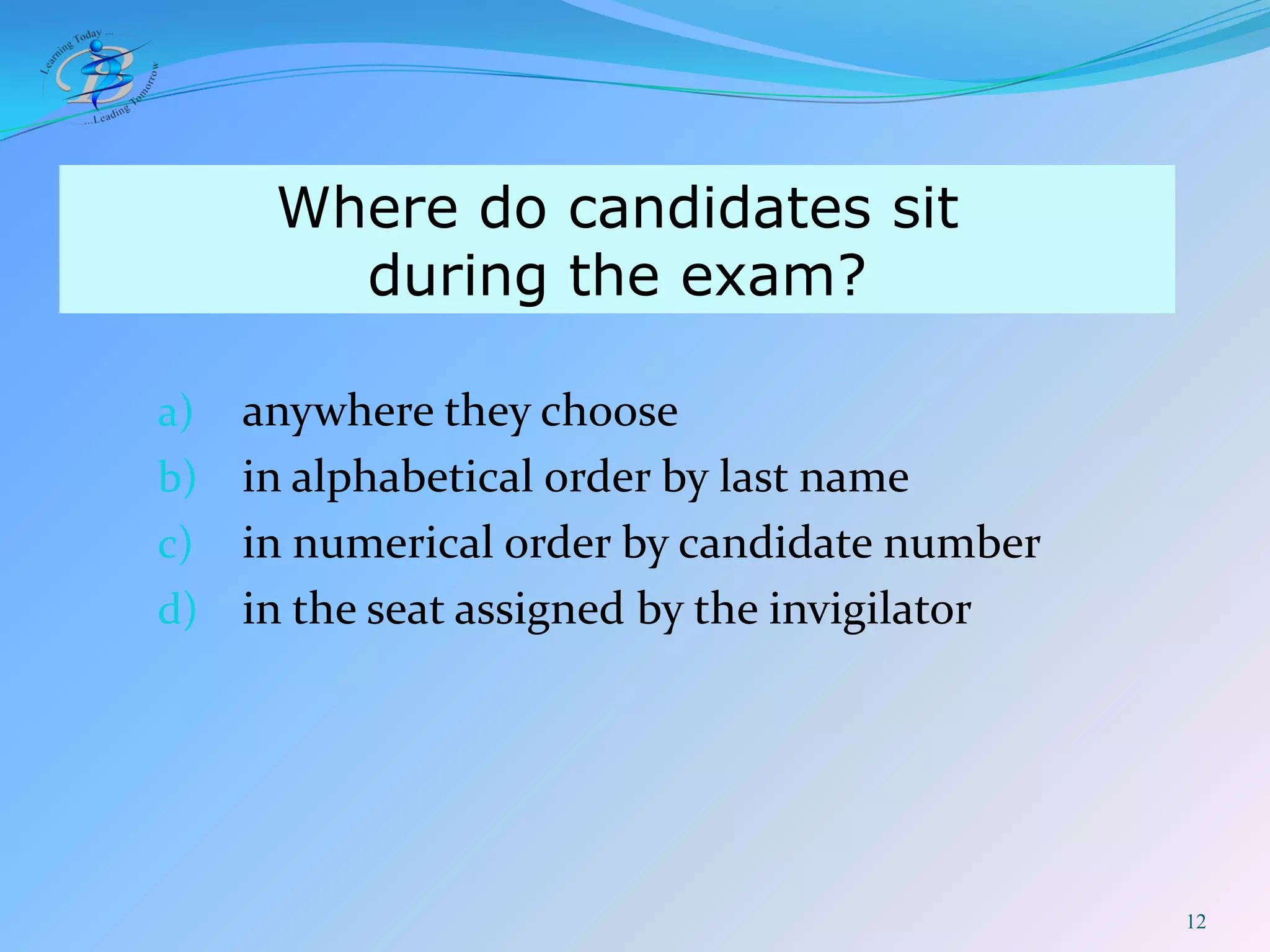 Learning Today ...
...Leading Tomorrow

Where do candidates sit during the exam?

a) anywhere they choose
b) in alphabetical order by last name
c) in numerical order by candidate number
d) in the seat assigned by the invigilator

12